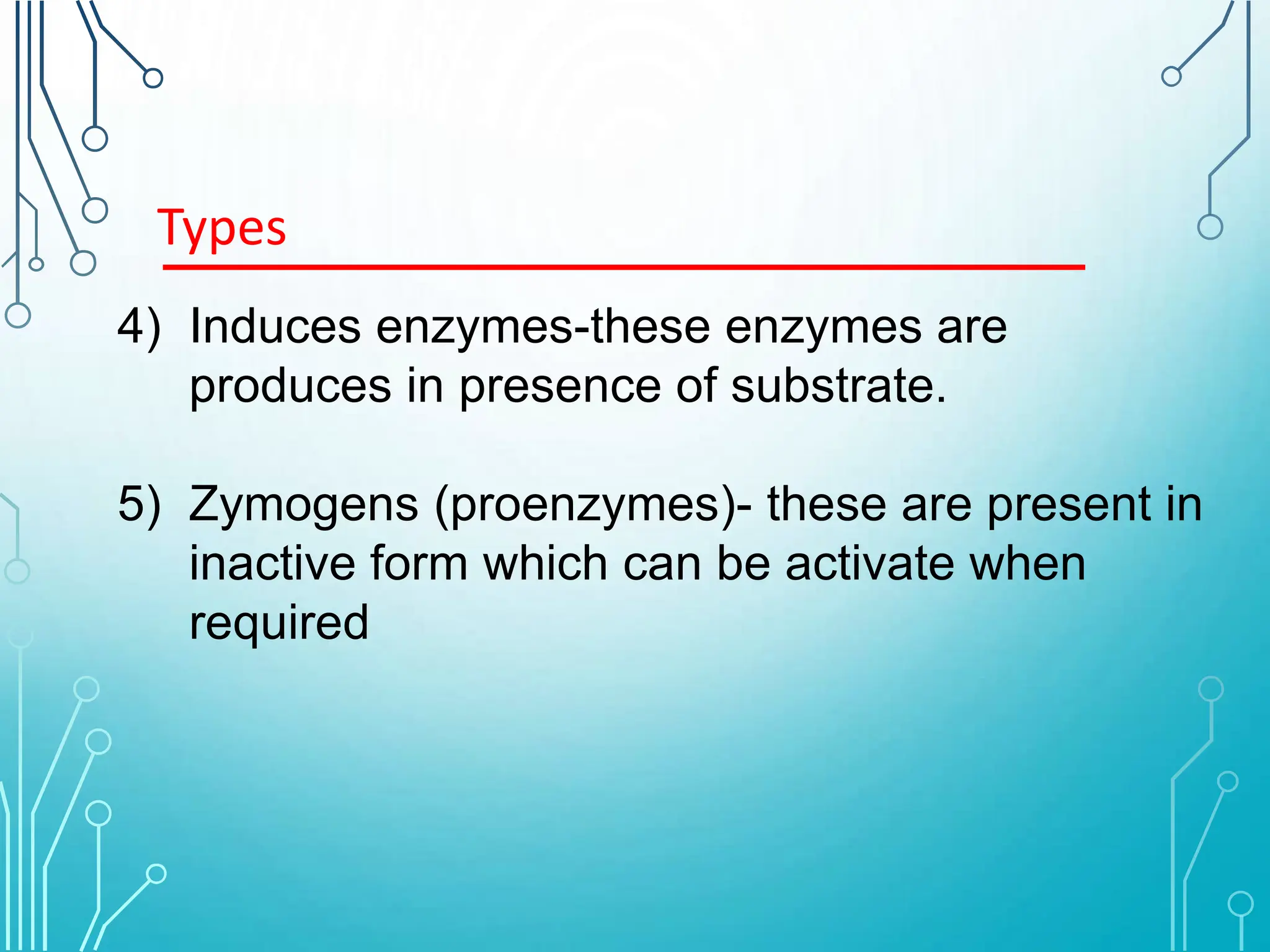 Types

4) Induces enzymes-these enzymes are produces in presence of substrate.

5) Zymogens (proenzymes)- these are present in inactive form which can be activate when required